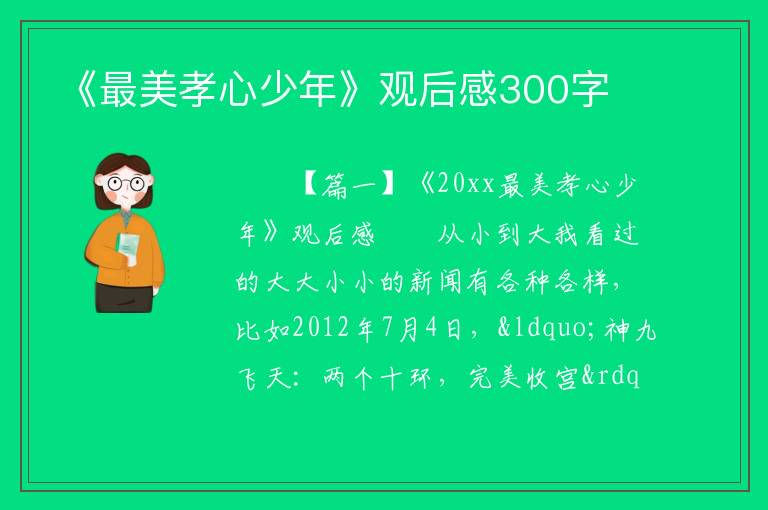 《最美孝心少年》观后感300字

【篇一】《20xx最美孝心少年》观后感　　从小到大我看过的大大小小的新闻有各种各样，比如2012年7月4日，&ldquo;神九飞天：两个十环，完美收宫&rdq